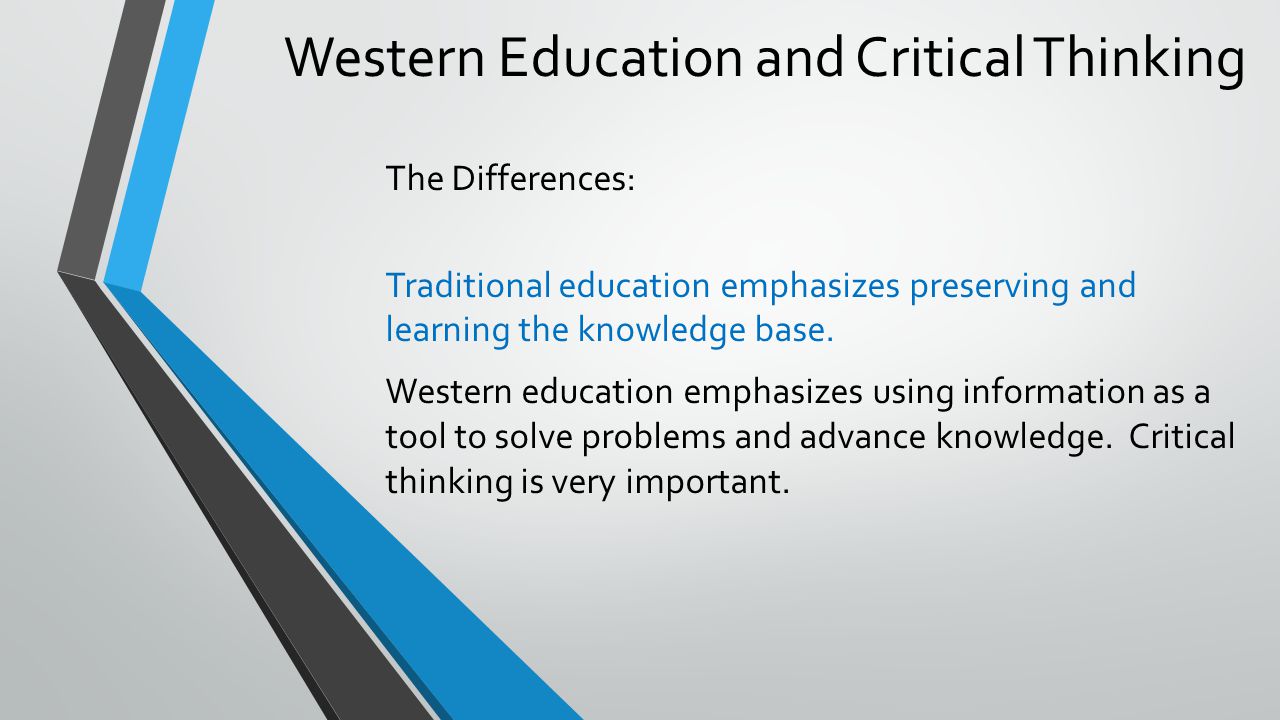 Western Education and Critical Thinking

The Differences:

Traditional education emphasizes preserving and learning the knowledge base.

Western education emphasizes using information as a tool to solve problems and advance knowledge. Critical thinking is very important.